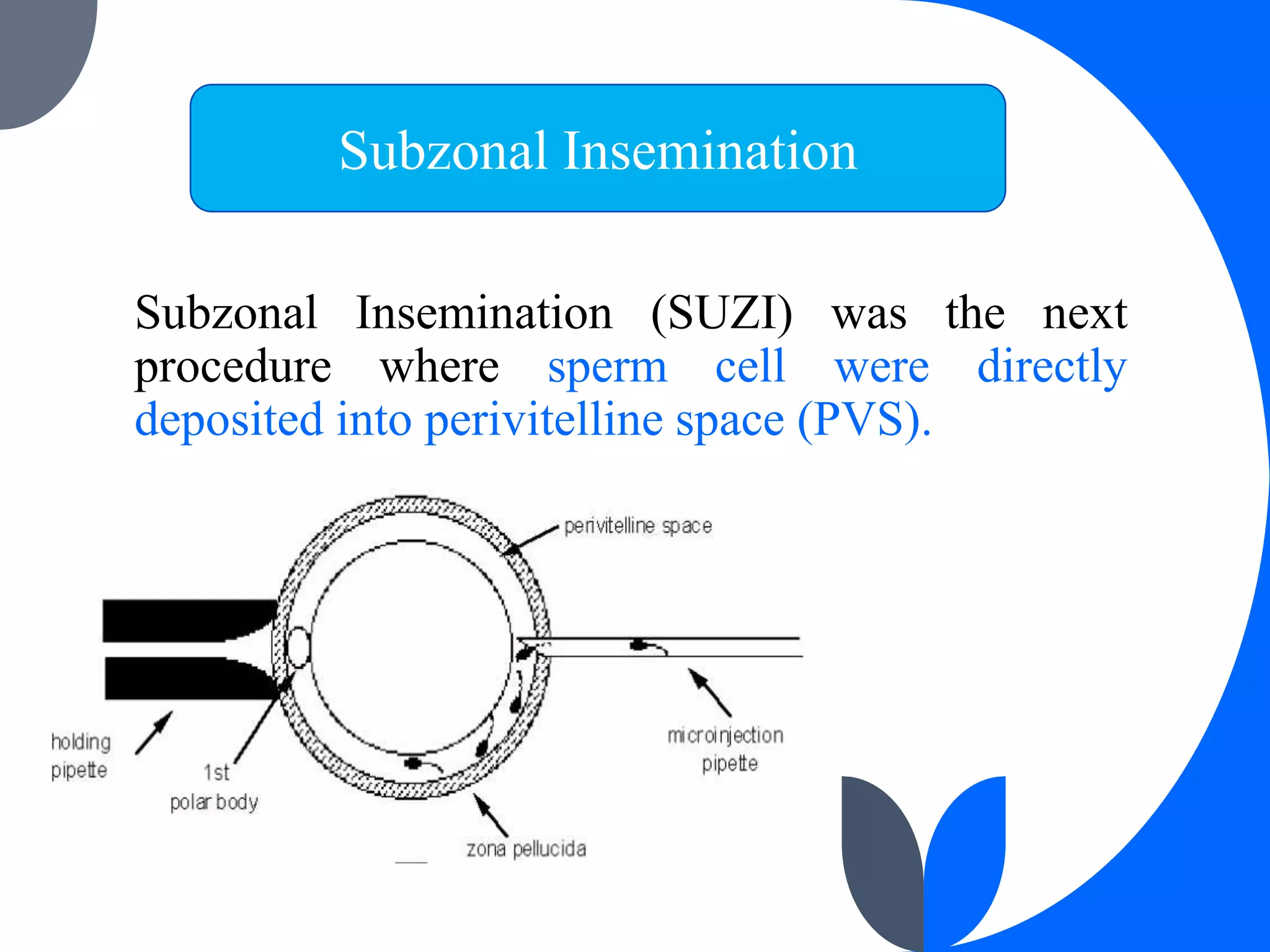 Subzonal Insemination

Subzonal Insemination (SUZI) was the next procedure where sperm cell were directly deposited into perivitelline space (PVS).

perivitelline space

holding pipette

1st polar body

microinjection pipette

zona pellucida